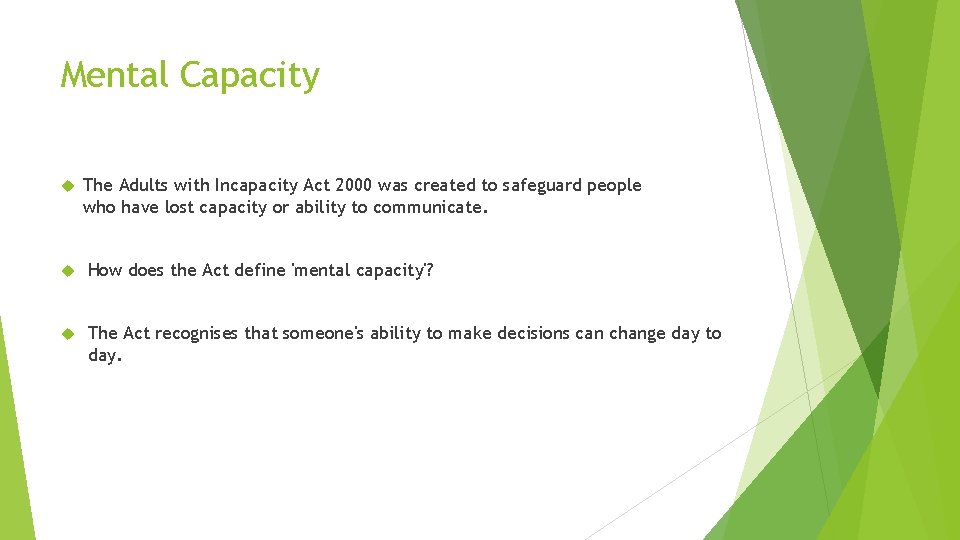 Mental Capacity

The Adults with Incapacity Act 2000 was created to safeguard people who have lost capacity or ability to communicate.

How does the Act define 'mental capacity'?

The Act recognises that someone's ability to make decisions can change day to day.